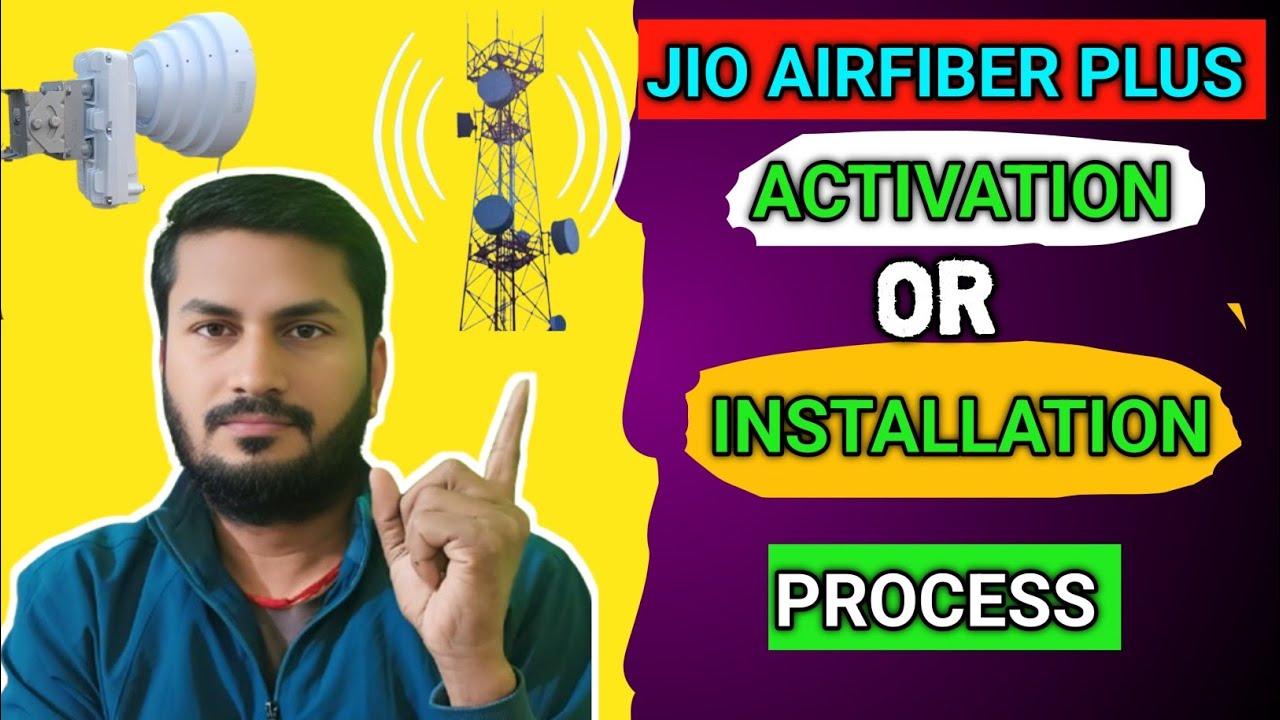 JIO AIRFIBER PLUS

ACTIVATION

OR

INSTALLATION

PROCESS